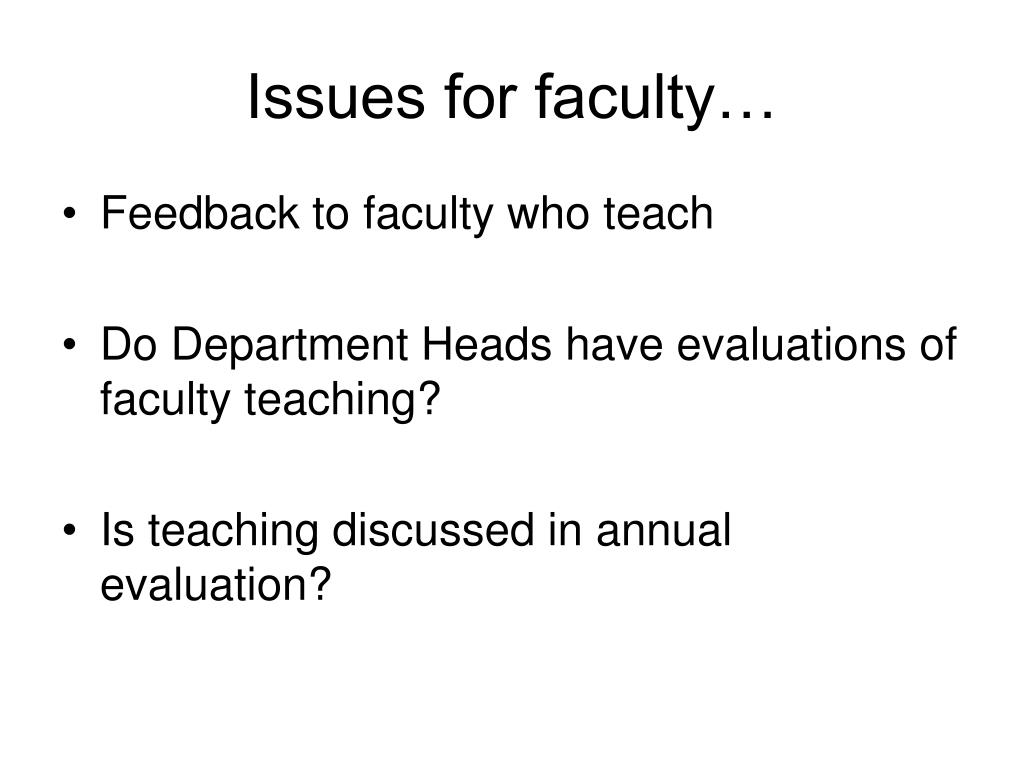 Issues for faculty…

• Feedback to faculty who teach

• Do Department Heads have evaluations of faculty teaching?

• Is teaching discussed in annual evaluation?